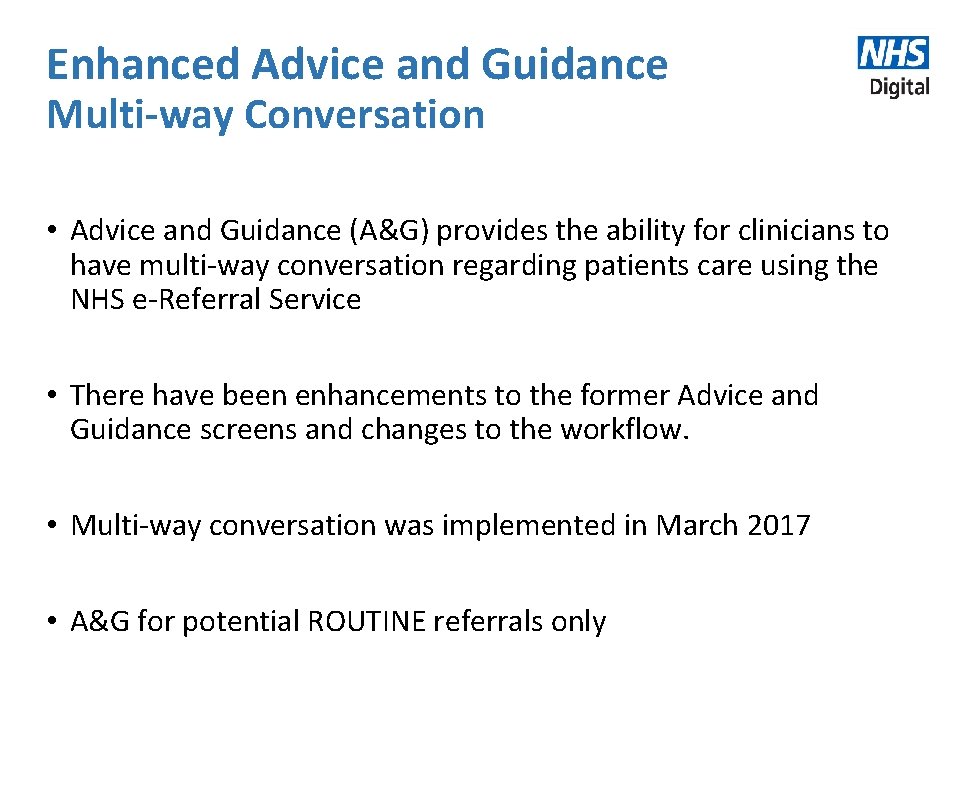 Enhanced Advice and Guidance
Multi-way Conversation

NHS
Digital

• Advice and Guidance (A&G) provides the ability for clinicians to have multi-way conversation regarding patients care using the NHS e-Referral Service

• There have been enhancements to the former Advice and Guidance screens and changes to the workflow.

• Multi-way conversation was implemented in March 2017

• A&G for potential ROUTINE referrals only